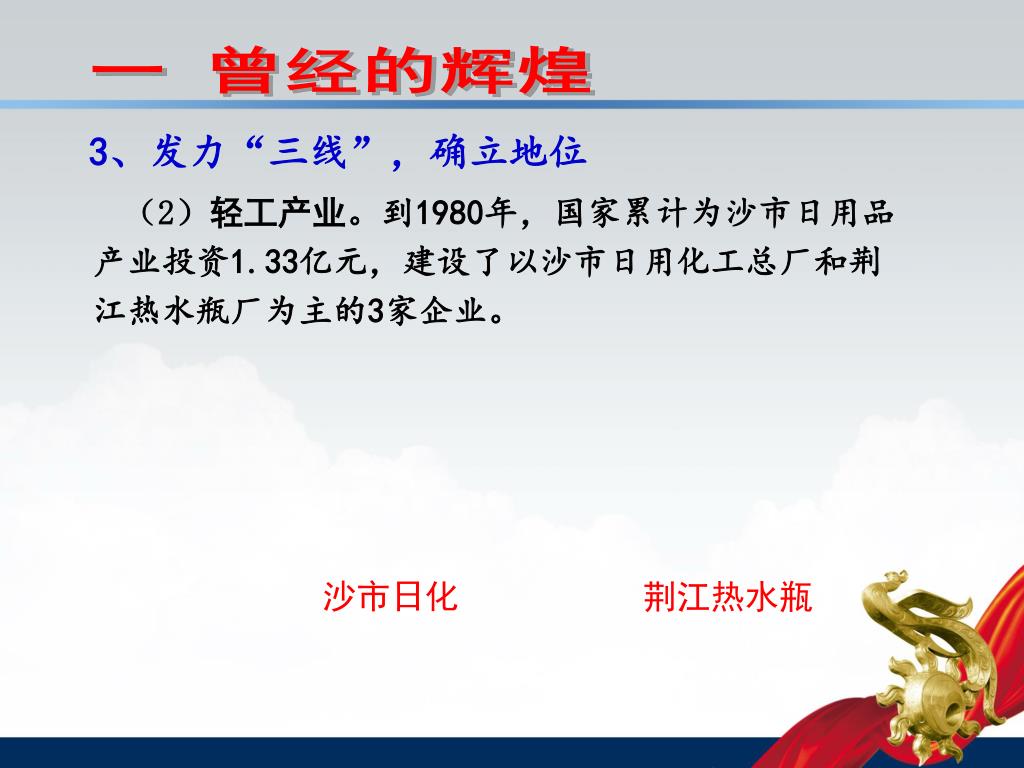 一 曾经的辉煌

3、发力“三线”，确立地位

（2）轻工产业。到1980年，国家累计为沙市日用品产业投资1.33亿元，建设了以沙市日用化工总厂和荆江热水瓶厂为主的3家企业。

沙市日化

荆江热水瓶